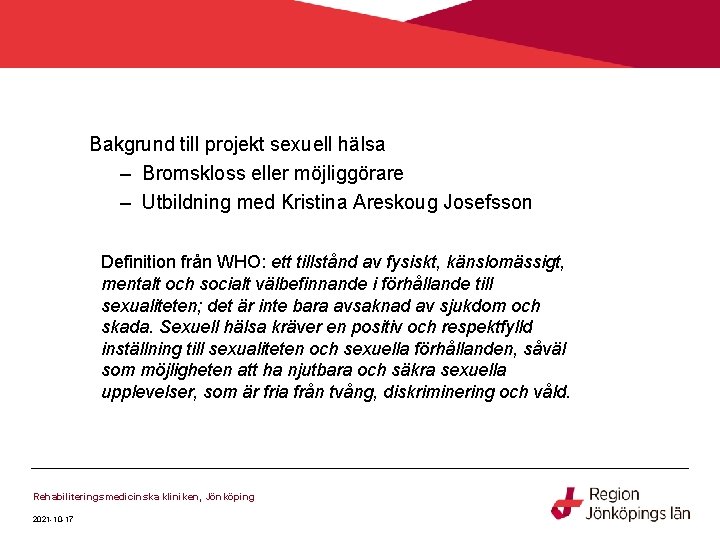 Bakgrund till projekt sexuell hälsa
– Bromskloss eller möjliggörare
– Utbildning med Kristina Areskoug Josefsson

Definition från WHO: ett tillstånd av fysiskt, känslomässigt, mentalt och socialt välbefinnande i förhållande till sexualiteten; det är inte bara avsaknad av sjukdom och skada. Sexuell hälsa kräver en positiv och respektfylld inställning till sexualiteten och sexuella förhållanden, såväl som möjligheten att ha njutbara och säkra sexuella upplevelser, som är fria från tvång, diskriminering och våld.

Rehabiliteringsmedicinska kliniken, Jönköping

2021-10-17

Region Jönköpings län